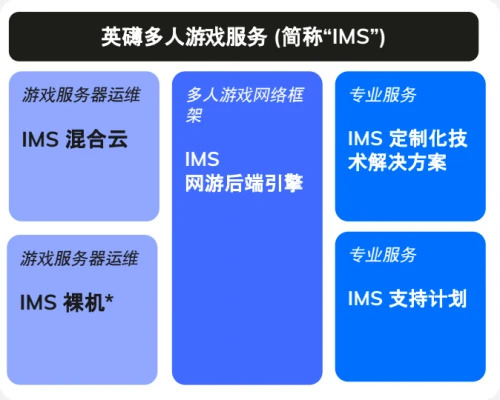 英礴多人游戏服务 (简称“IMS”)

游戏服务器运维

IMS 混合云

游戏服务器运维

IMS 裸机*

多人游戏网络框架

IMS 网游后端引擎

专业服务

IMS 定制化技术解决方案

专业服务

IMS 支持计划